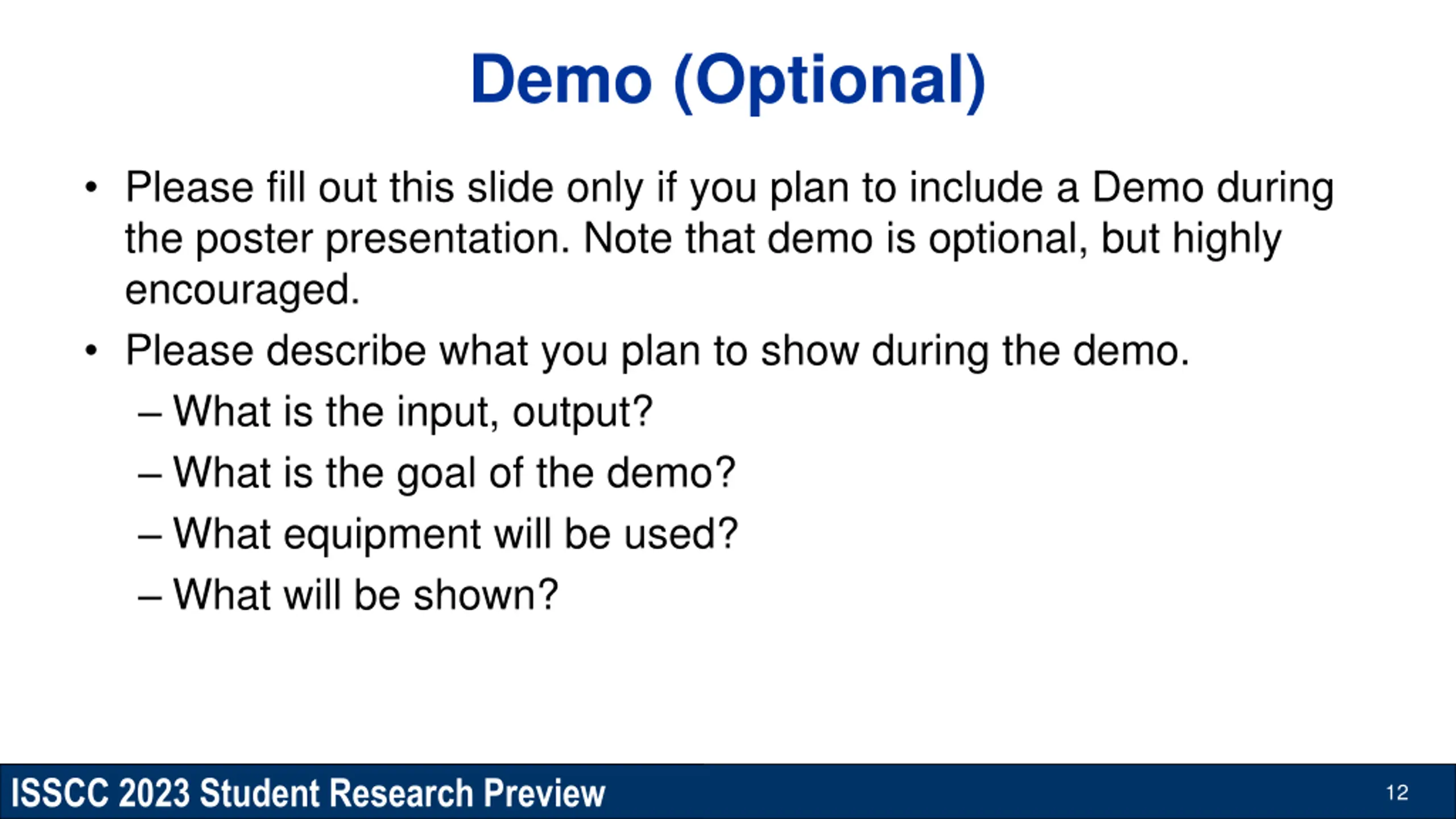 Demo (Optional)

• Please fill out this slide only if you plan to include a Demo during the poster presentation. Note that demo is optional, but highly encouraged.

• Please describe what you plan to show during the demo.
– What is the input, output?
– What is the goal of the demo?
– What equipment will be used?
– What will be shown?

ISSCC 2023 Student Research Preview 12